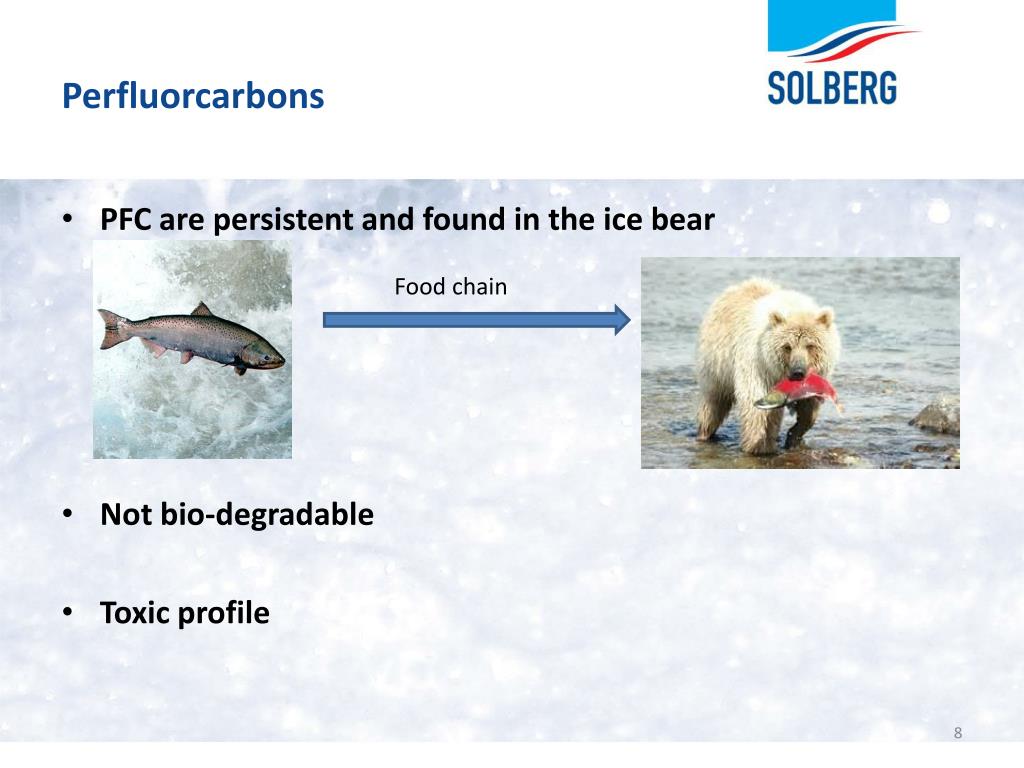 Perfluorcarbons

SOLBERG

• PFC are persistent and found in the ice bear

Food chain

• Not bio-degradable

• Toxic profile

8